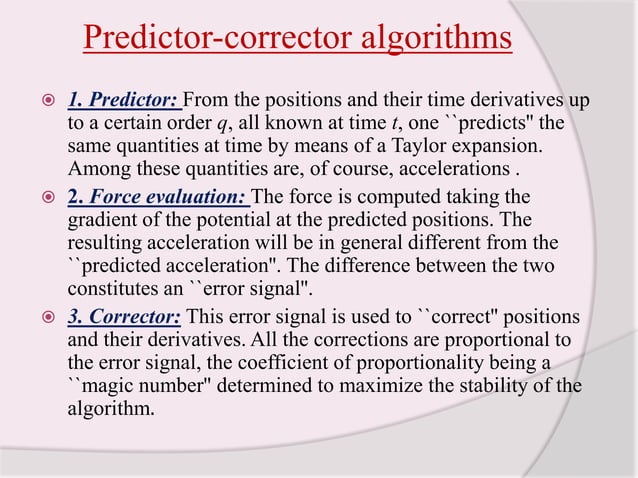 Predictor-corrector algorithms

1. Predictor: From the positions and their time derivatives up to a certain order $q$, all known at time $t$, one ``predicts" the same quantities at time by means of a Taylor expansion. Among these quantities are, of course, accelerations .

2. Force evaluation: The force is computed taking the gradient of the potential at the predicted positions. The resulting acceleration will be in general different from the ``predicted acceleration". The difference between the two constitutes an ``error signal".

3. Corrector: This error signal is used to ``correct" positions and their derivatives. All the corrections are proportional to the error signal, the coefficient of proportionality being a ``magic number" determined to maximize the stability of the algorithm.